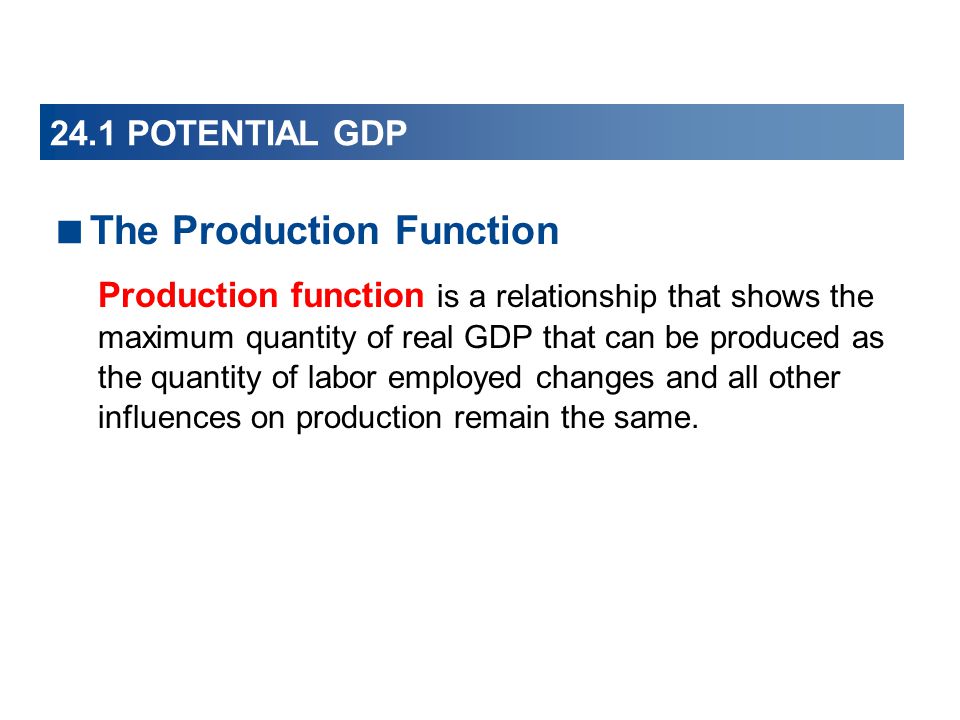 24.1 POTENTIAL GDP

■ The Production Function

Production function is a relationship that shows the maximum quantity of real GDP that can be produced as the quantity of labor employed changes and all other influences on production remain the same.